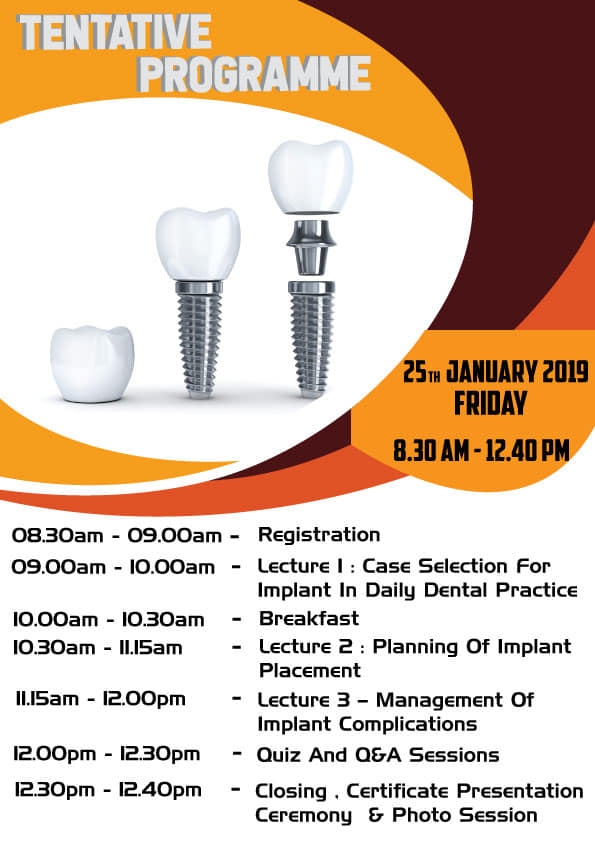 TENTATIVE PROGRAMME

25TH JANUARY 2019
FRIDAY

8.30 AM - 12.40 PM

08.30am - 09.00am - Registration
09.00am - 10.00am - Lecture 1 : Case Selection For Implant In Daily Dental Practice
10.00am - 10.30am - Breakfast
10.30am - 11.15am - Lecture 2 : Planning Of Implant Placement
11.15am - 12.00pm - Lecture 3 – Management Of Implant Complications
12.00pm - 12.30pm - Quiz And Q&A Sessions
12.30pm - 12.40pm - Closing , Certificate Presentation Ceremony & Photo Session